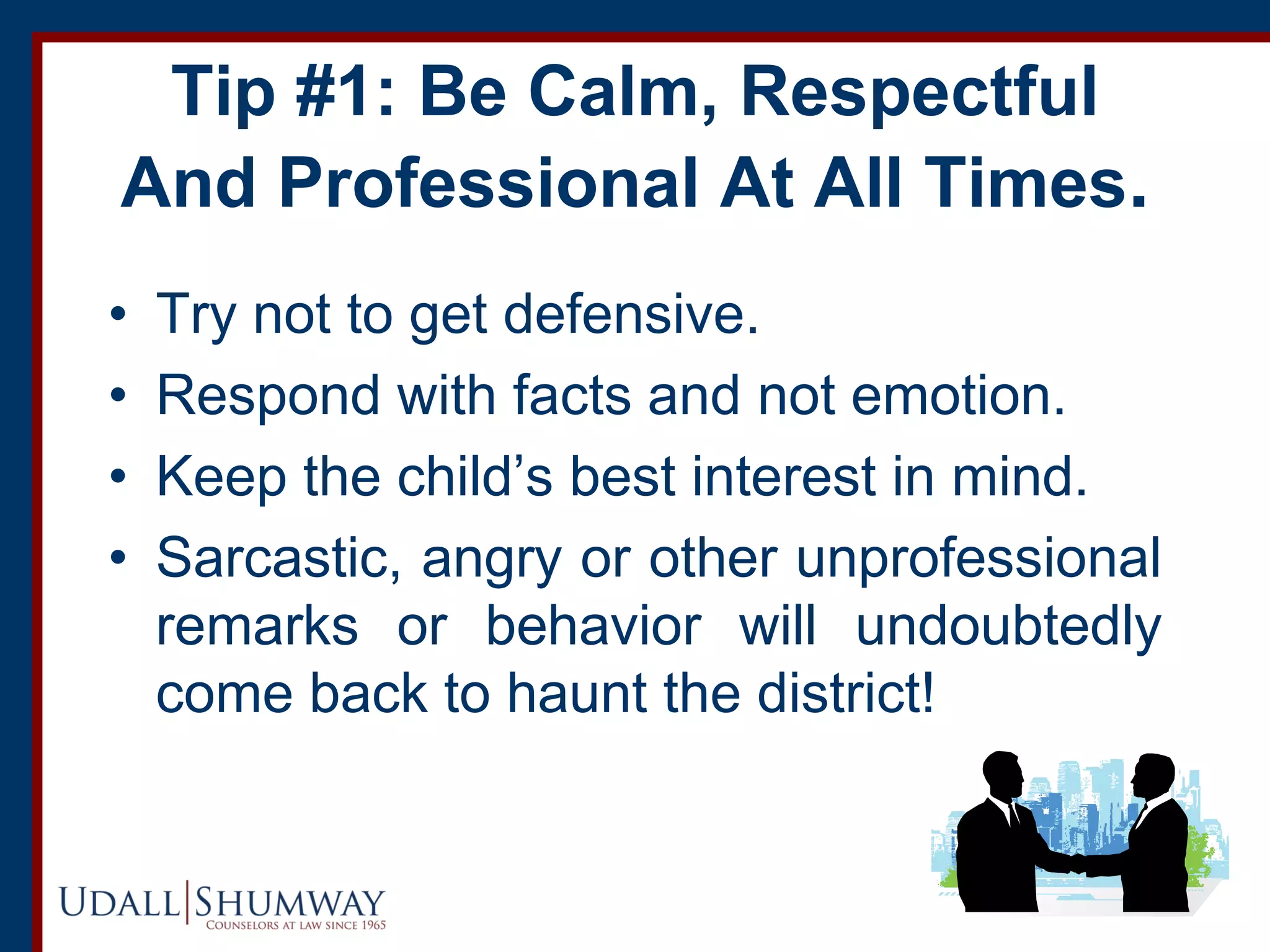 Tip #1: Be Calm, Respectful And Professional At All Times.

• Try not to get defensive.
• Respond with facts and not emotion.
• Keep the child's best interest in mind.
• Sarcastic, angry or other unprofessional remarks or behavior will undoubtedly come back to haunt the district!

UDALL|SHUMWAY
COUNSELORS AT LAW SINCE 1965